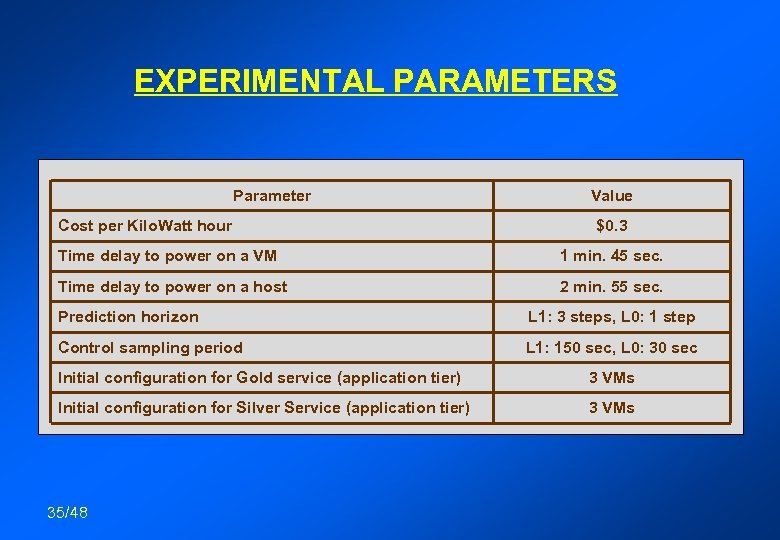 EXPERIMENTAL PARAMETERS

| Parameter | Value |
|---|---|
| Cost per KiloWatt hour | \$0.3 |
| Time delay to power on a VM | 1 min. 45 sec. |
| Time delay to power on a host | 2 min. 55 sec. |
| Prediction horizon | L1: 3 steps, L0: 1 step |
| Control sampling period | L1: 150 sec, L0: 30 sec |
| Initial configuration for Gold service (application tier) | 3 VMs |
| Initial configuration for Silver Service (application tier) | 3 VMs |

35/48